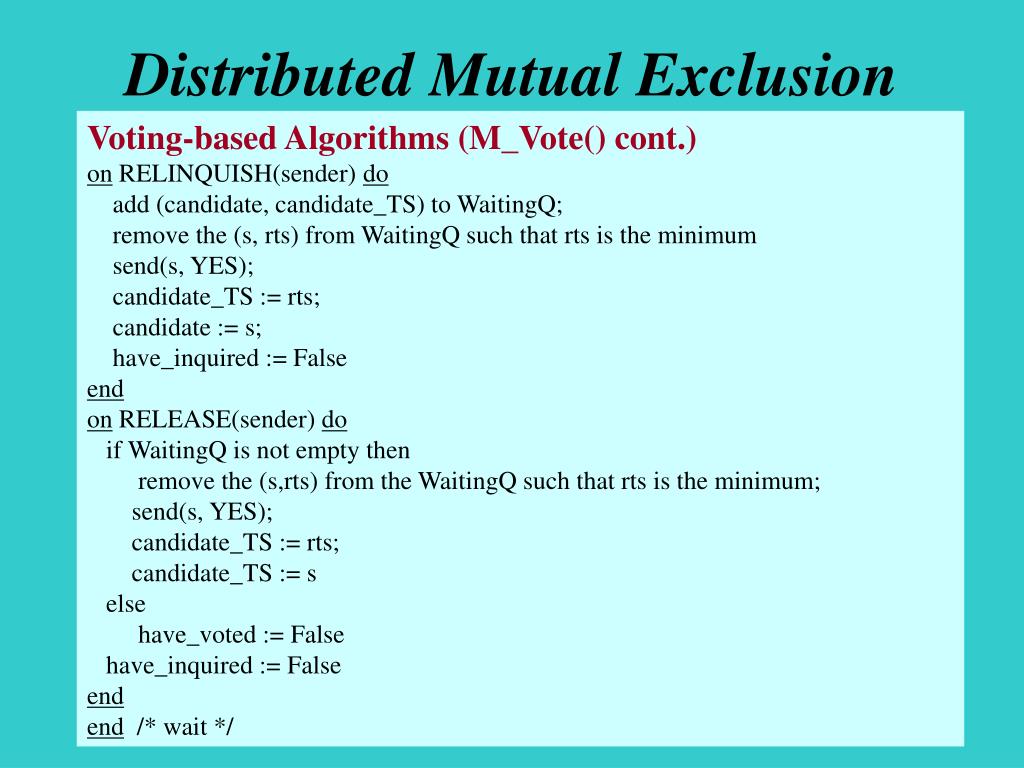 Distributed Mutual Exclusion

Voting-based Algorithms (M_Vote() cont.)
on RELINQUISH(sender) do
add (candidate, candidate_TS) to WaitingQ;
remove the (s, rts) from WaitingQ such that rts is the minimum
send(s, YES);
candidate_TS := rts;
candidate := s;
have_inquired := False
end
on RELEASE(sender) do
if WaitingQ is not empty then
remove the (s,rts) from the WaitingQ such that rts is the minimum;
send(s, YES);
candidate_TS := rts;
candidate_TS := s
else
have_voted := False
have_inquired := False
end
end /* wait */